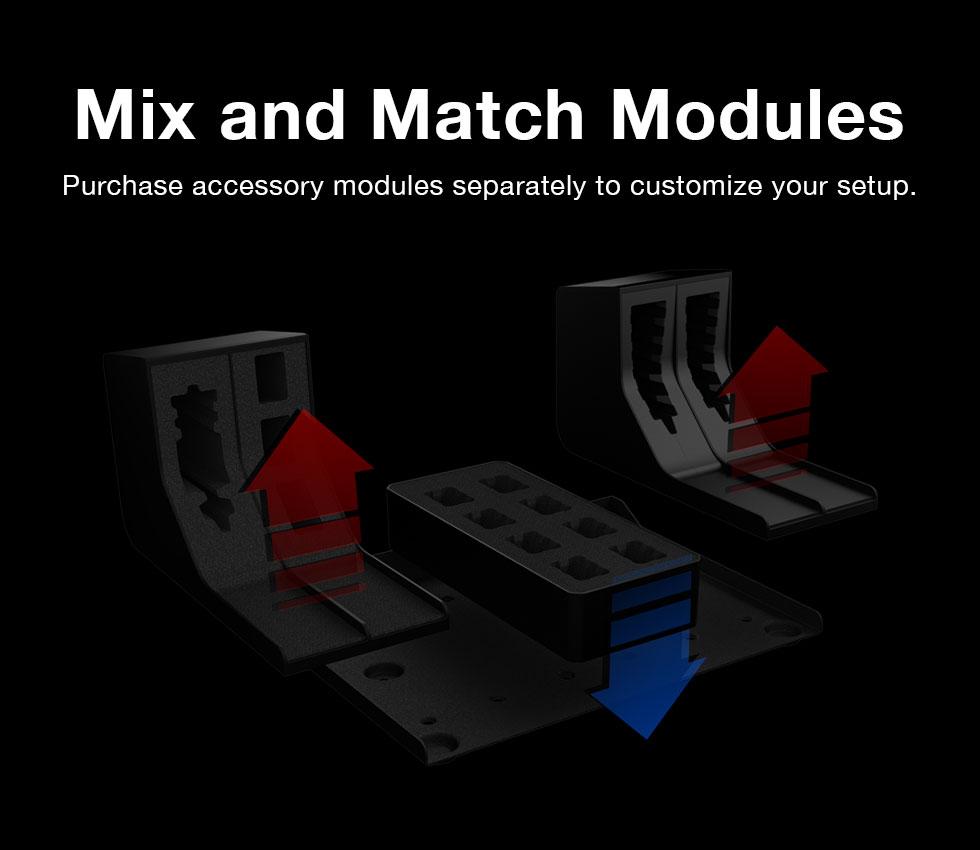 Mix and Match Modules

Purchase accessory modules separately to customize your setup.